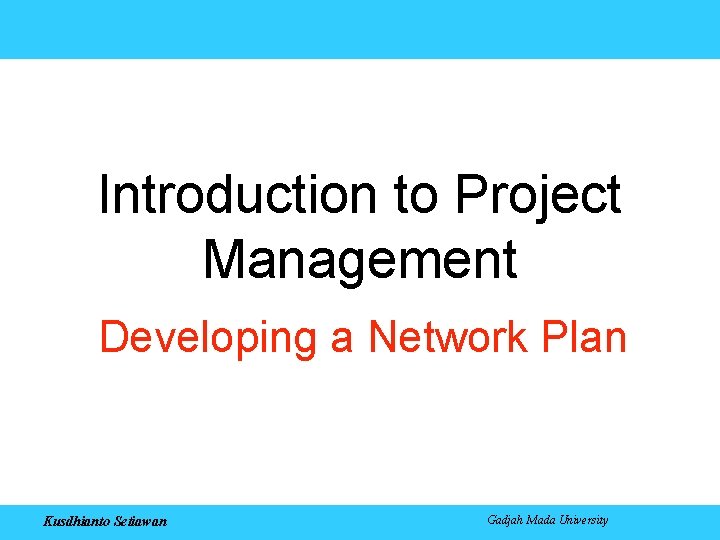 Introduction to Project Management

Developing a Network Plan

Kusdhianto Setiawan

Gadjah Mada University